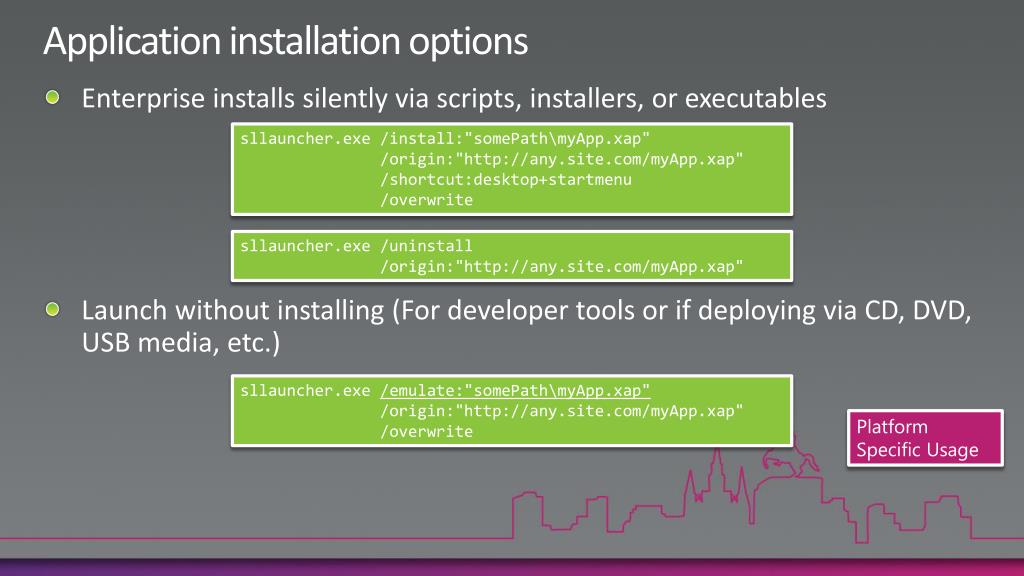 Application installation options

Enterprise installs silently via scripts, installers, or executables

sllauncher.exe /install:"somePath\myApp.xap"
/origin:"http://any.site.com/myApp.xap"
/shortcut:desktop+startmenu
/overwrite

sllauncher.exe /uninstall
/origin:"http://any.site.com/myApp.xap"

Launch without installing (For developer tools or if deploying via CD, DVD, USB media, etc.)

sllauncher.exe /emulate:"somePath\myApp.xap"
/origin:"http://any.site.com/myApp.xap"
/overwrite

Platform Specific Usage